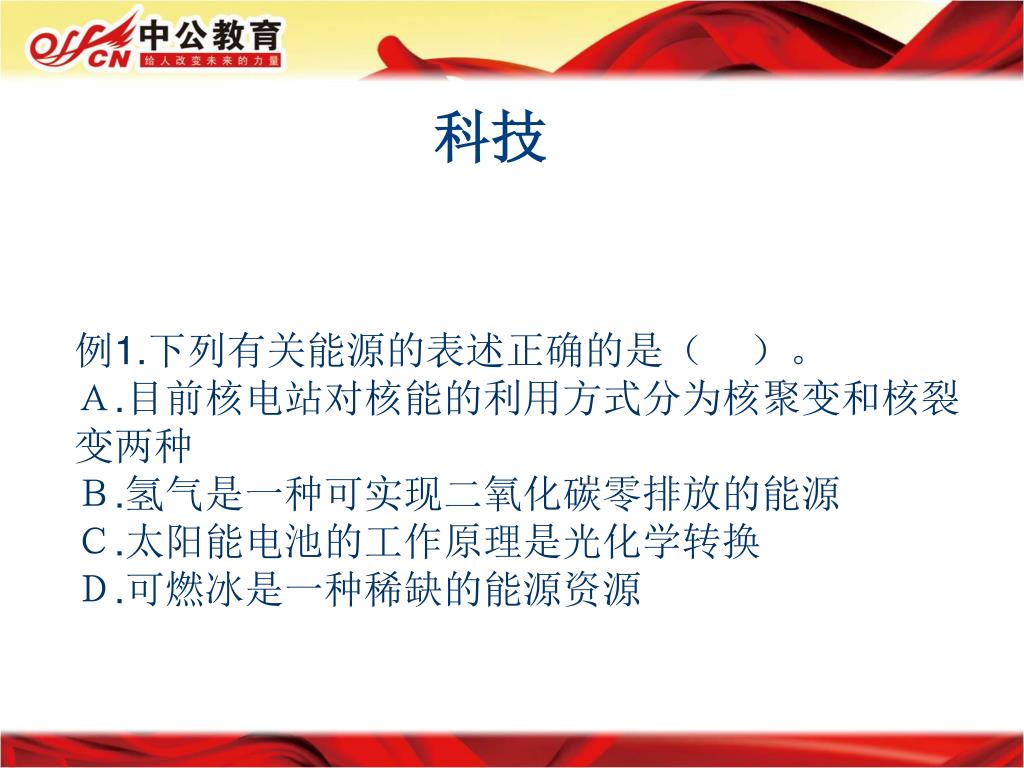 offcn 中公教育
给人改变未来的力量

科技

例1.下列有关能源的表述正确的是（　）。
A.目前核电站对核能的利用方式分为核聚变和核裂变两种
B.氢气是一种可实现二氧化碳零排放的能源
C.太阳能电池的工作原理是光化学转换
D.可燃冰是一种稀缺的能源资源